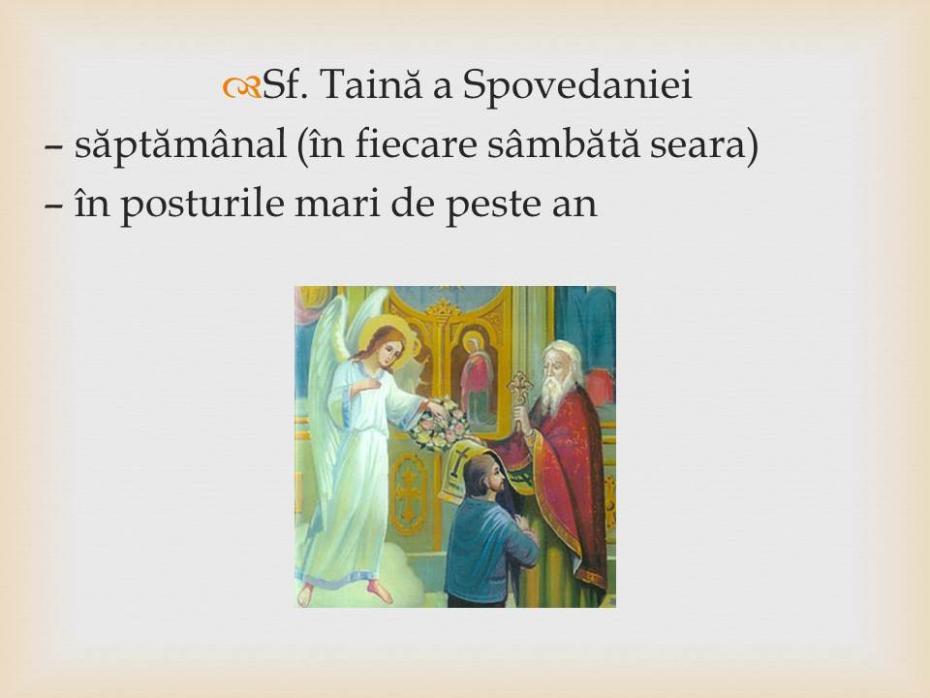 Sf. Taină a Spovedaniei
– săptămânal (în fiecare sâmbătă seara)
– în posturile mari de peste an